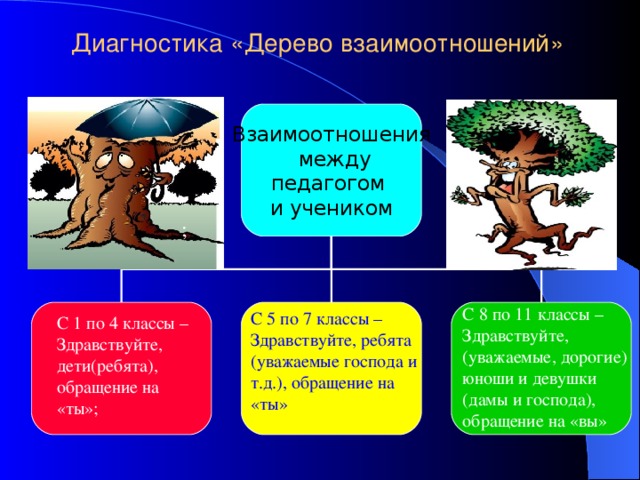 Диагностика «Дерево взаимоотношений»

Взаимоотношения между педагогом и учеником

С 1 по 4 классы – Здравствуйте, дети(ребята), обращение на «ты»;

С 5 по 7 классы – Здравствуйте, ребята (уважаемые господа и т.д.), обращение на «ты»

С 8 по 11 классы – Здравствуйте, (уважаемые, дорогие) юноши и девушки (дамы и господа), обращение на «вы»